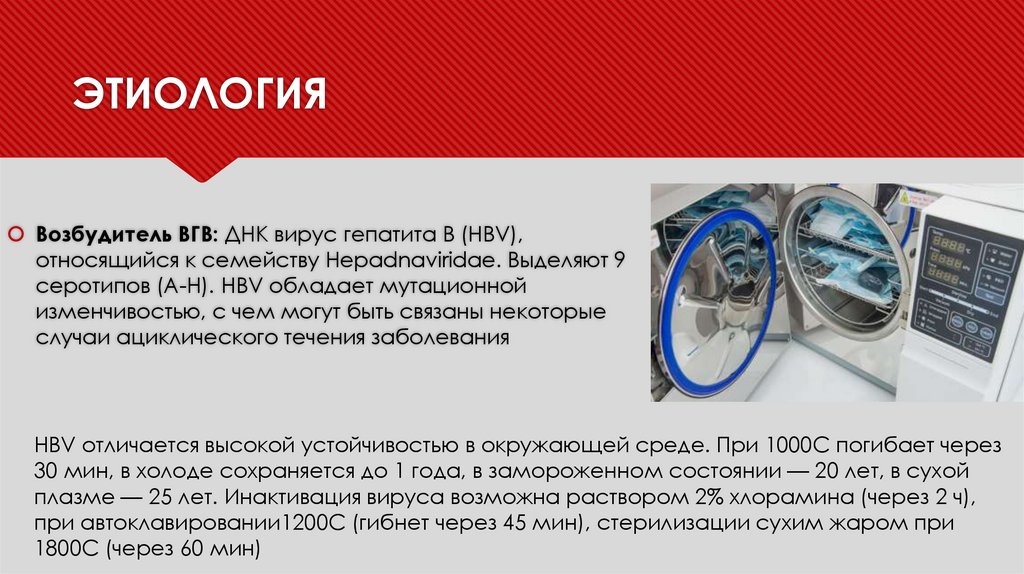 ЭТИОЛОГИЯ

Возбудитель ВГВ: ДНК вирус гепатита В (HBV), относящийся к семейству Hepadnaviridae. Выделяют 9 серотипов (A-H). HBV обладает мутационной изменчивостью, с чем могут быть связаны некоторые случаи ациклического течения заболевания

HBV отличается высокой устойчивостью в окружающей среде. При 1000С погибает через 30 мин, в холоде сохраняется до 1 года, в замороженном состоянии — 20 лет, в сухой плазме — 25 лет. Инактивация вируса возможна раствором 2% хлорамина (через 2 ч), при автоклавировании1200С (гибнет через 45 мин), стерилизации сухим жаром при 1800С (через 60 мин)